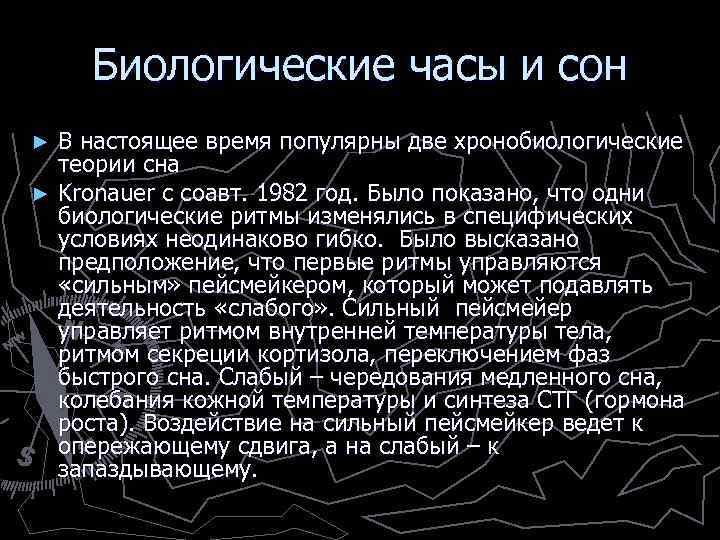 Биологические часы и сон

► В настоящее время популярны две хронобиологические теории сна

► Kronauer с соавт. 1982 год. Было показано, что одни биологические ритмы изменялись в специфических условиях неодинаково гибко. Было высказано предположение, что первые ритмы управляются «сильным» пейсмейкером, который может подавлять деятельность «слабого». Сильный пейсмейер управляет ритмом внутренней температуры тела, ритмом секреции кортизола, переключением фаз быстрого сна. Слабый – чередования медленного сна, колебания кожной температуры и синтеза СТГ (гормона роста). Воздействие на сильный пейсмейкер ведет к опережающему сдвига, а на слабый – к запаздывающему.